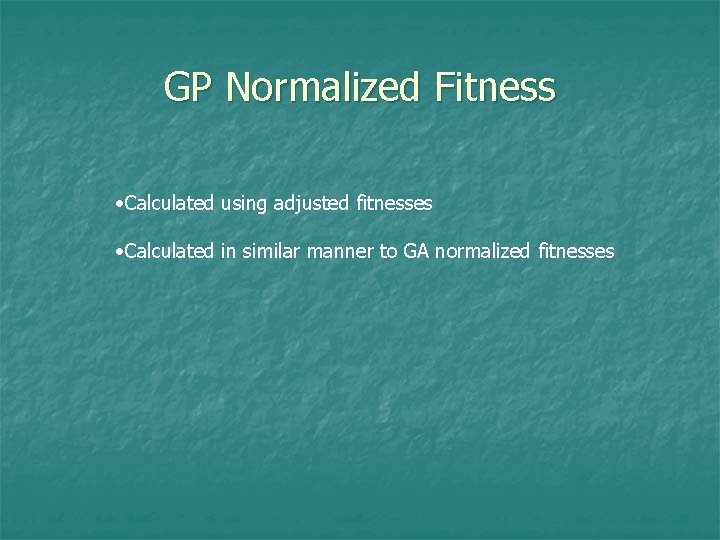 GP Normalized Fitness

•Calculated using adjusted fitnesses

•Calculated in similar manner to GA normalized fitnesses